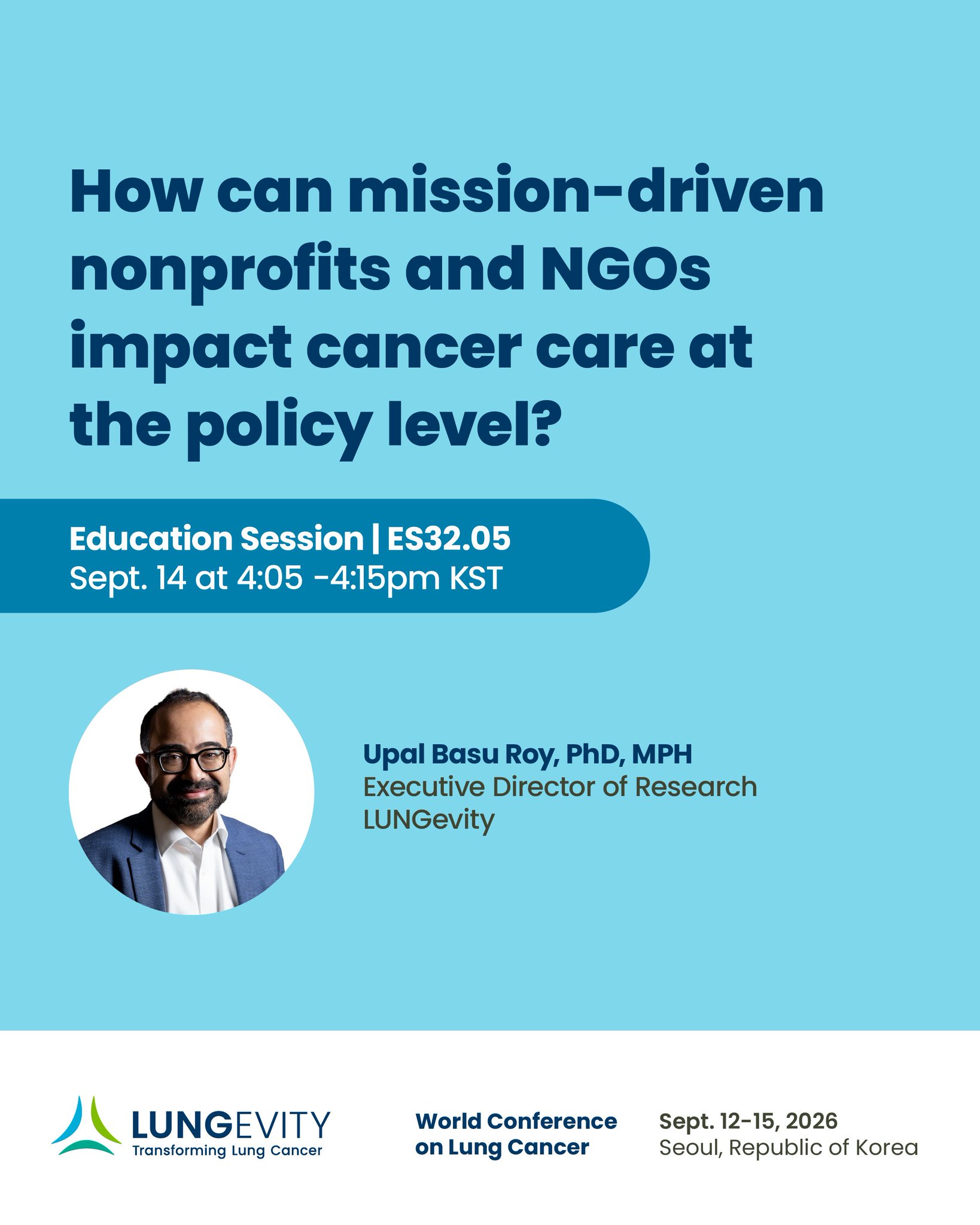 How can mission-driven nonprofits and NGOs impact cancer care at the policy level?

Education Session | ES32.05
Sept. 14 at 4:05 -4:15pm KST

Upal Basu Roy, PhD, MPH
Executive Director of Research
LUNGevity

LUNGEVITY
Transforming Lung Cancer

World Conference on Lung Cancer

Sept. 12-15, 2026
Seoul, Republic of Korea